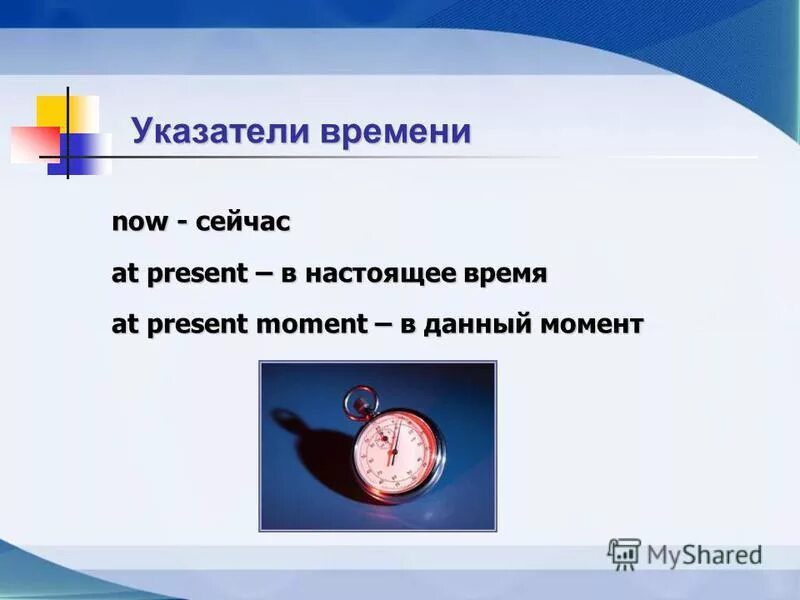 Указатели времени

now - сейчас

at present – в настоящее время

at present moment – в данный момент

MyShared